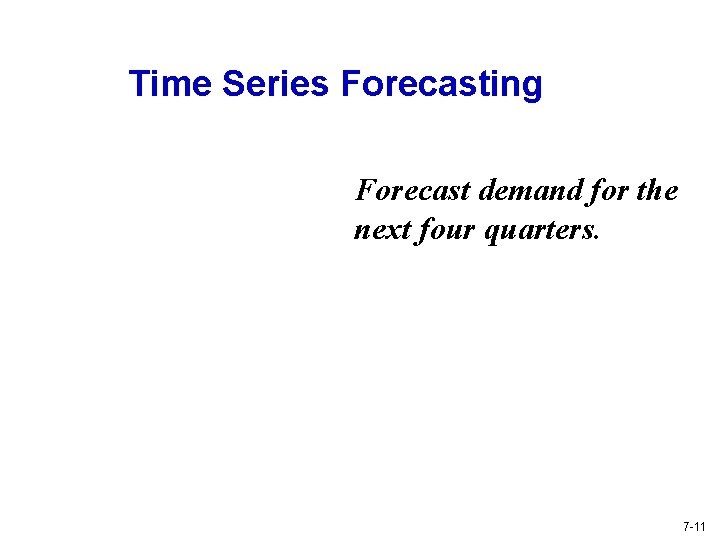 Time Series Forecasting

Forecast demand for the next four quarters.

7-11